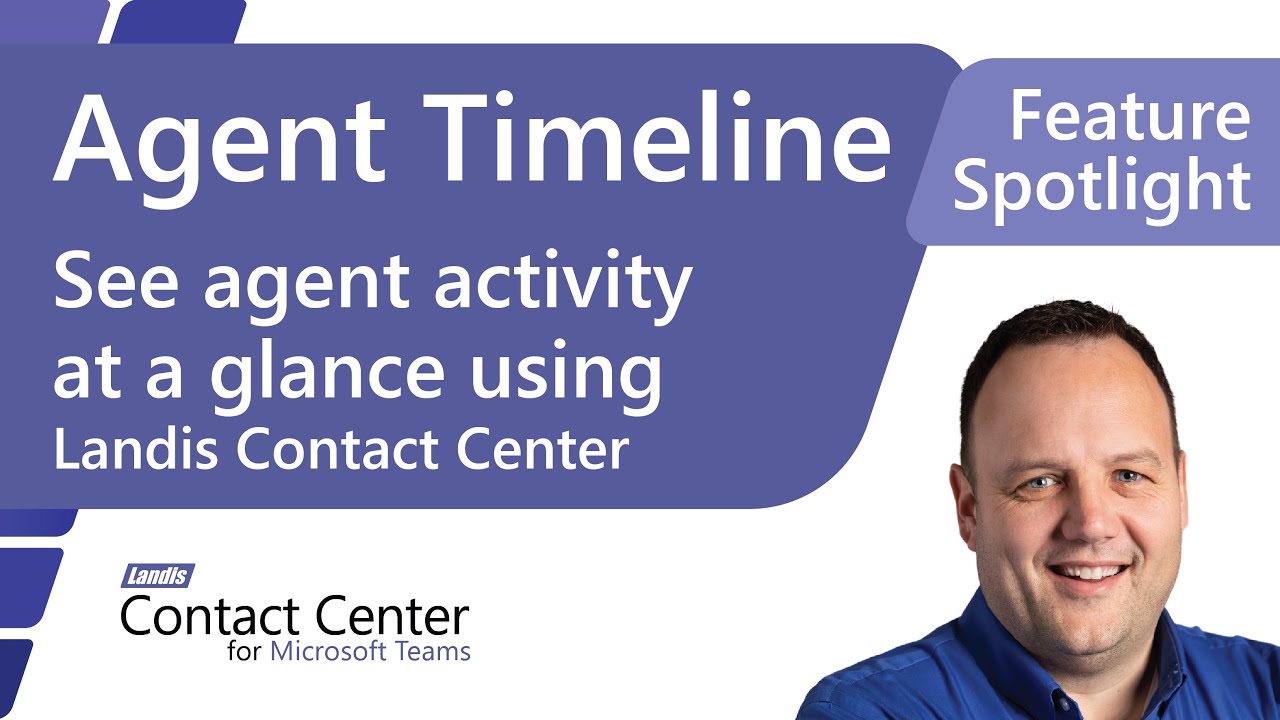 Agent Timeline

Feature Spotlight

See agent activity at a glance using Landis Contact Center

Landis
Contact Center
for Microsoft Teams